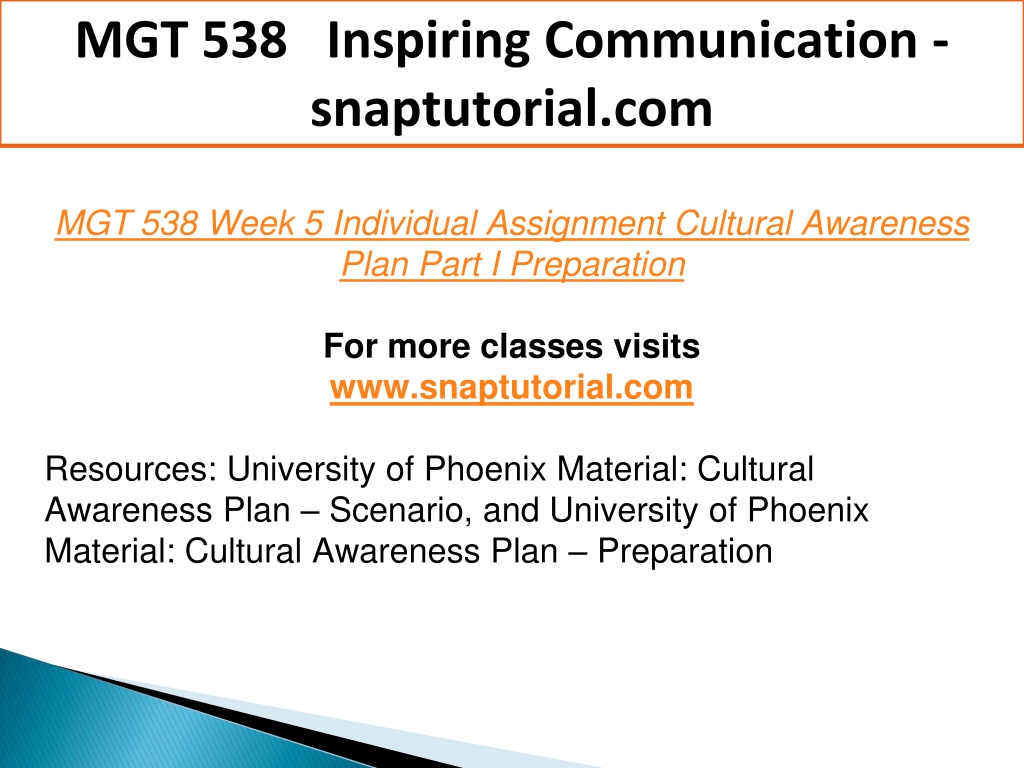 MGT 538 Inspiring Communication - snaptutorial.com

MGT 538 Week 5 Individual Assignment Cultural Awareness Plan Part I Preparation

For more classes visits
www.snaptutorial.com

Resources: University of Phoenix Material: Cultural Awareness Plan – Scenario, and University of Phoenix Material: Cultural Awareness Plan – Preparation